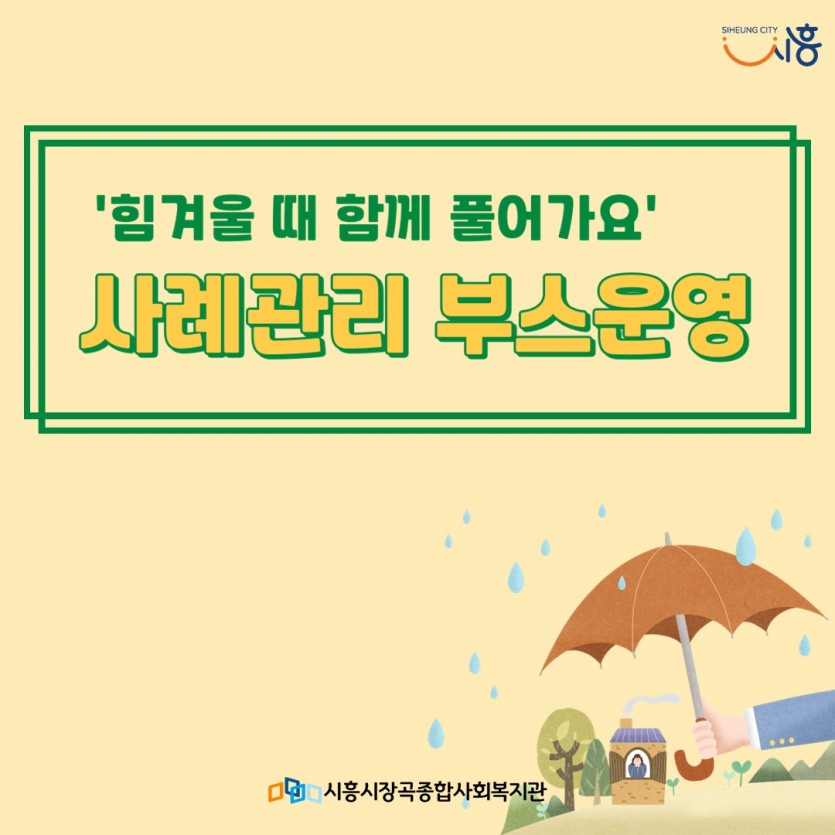 SIHEUNG CITY 시흥

'힘겨울 때 함께 풀어가요'

사례관리 부스운영

시흥시장곡종합사회복지관